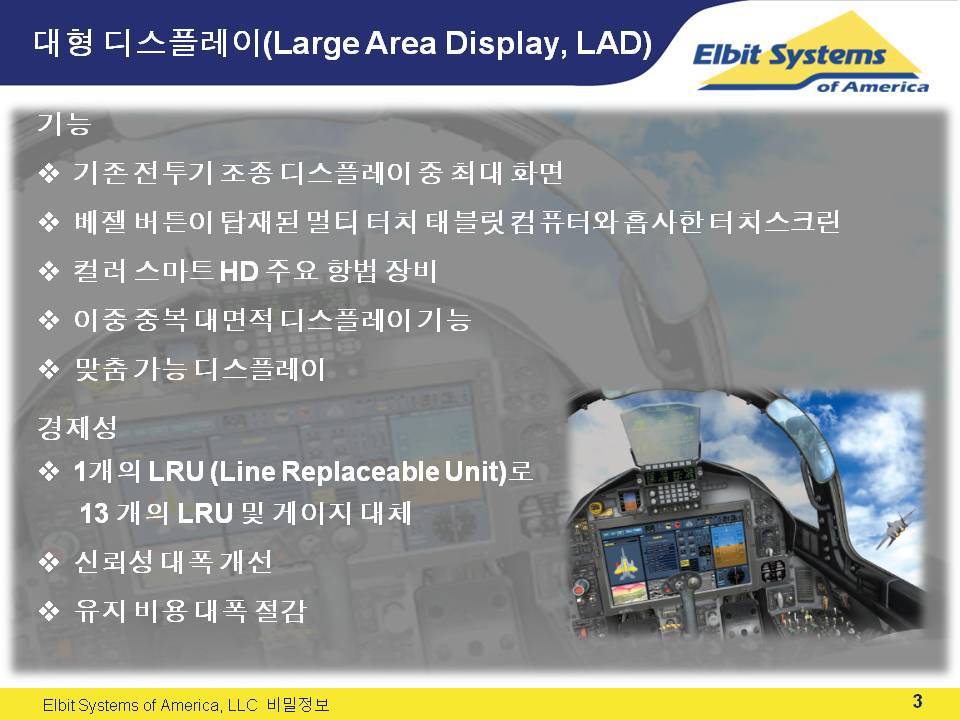 대형 디스플레이(Large Area Display, LAD)

Elbit Systems of America

기능

❖ 기존 전투기 조종 디스플레이 중 최대 화면

❖ 베젤 버튼이 탑재된 멀티 터치 태블릿 컴퓨터와 흡사한 터치스크린

❖ 컬러 스마트 HD 주요 항법 장비

❖ 이중 중복 대면적 디스플레이 기능

❖ 맞춤 가능 디스플레이

경제성

❖ 1개의 LRU (Line Replaceable Unit)로 13 개의 LRU 및 게이지 대체

❖ 신뢰성 대폭 개선

❖ 유지 비용 대폭 절감

Elbit Systems of America, LLC 비밀정보

3